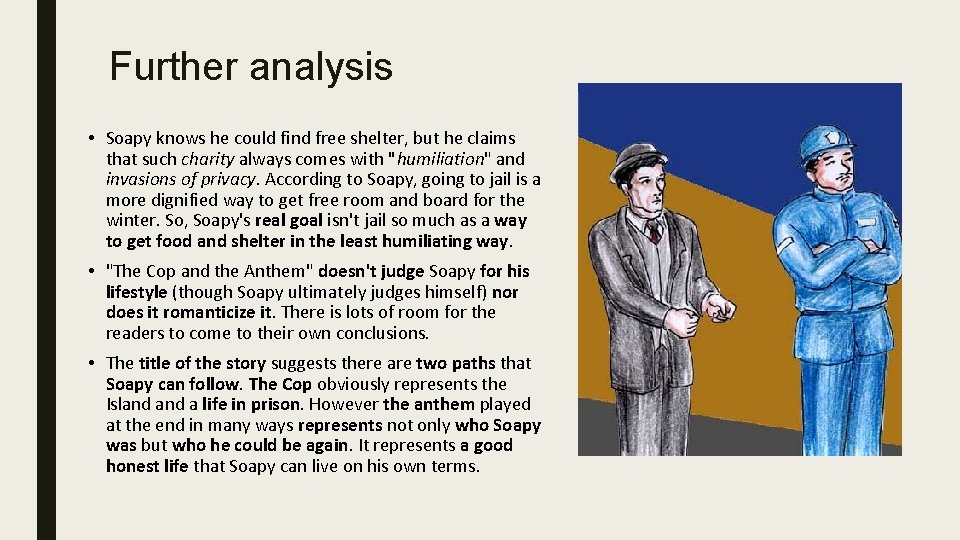 Further analysis

• Soapy knows he could find free shelter, but he claims that such charity always comes with "humiliation" and invasions of privacy. According to Soapy, going to jail is a more dignified way to get free room and board for the winter. So, Soapy's real goal isn't jail so much as a way to get food and shelter in the least humiliating way.

• "The Cop and the Anthem" doesn't judge Soapy for his lifestyle (though Soapy ultimately judges himself) nor does it romanticize it. There is lots of room for the readers to come to their own conclusions.

• The title of the story suggests there are two paths that Soapy can follow. The Cop obviously represents the Island and a life in prison. However the anthem played at the end in many ways represents not only who Soapy was but who he could be again. It represents a good honest life that Soapy can live on his own terms.